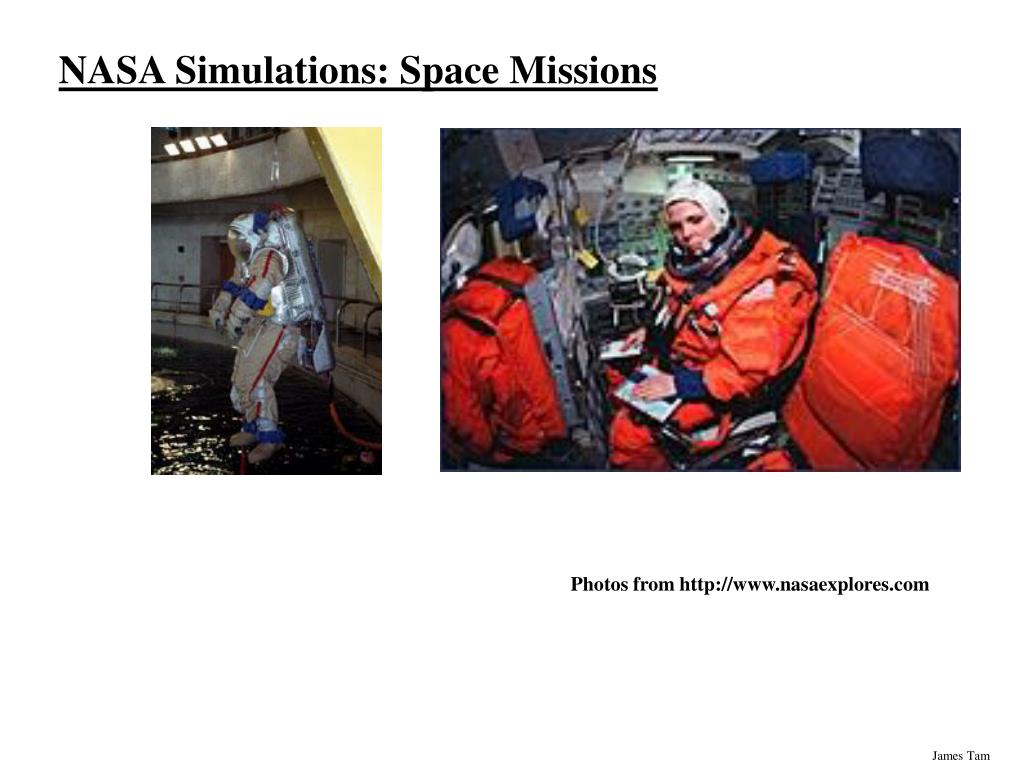 NASA Simulations: Space Missions

Photos from http://www.nasaexplores.com

James Tam